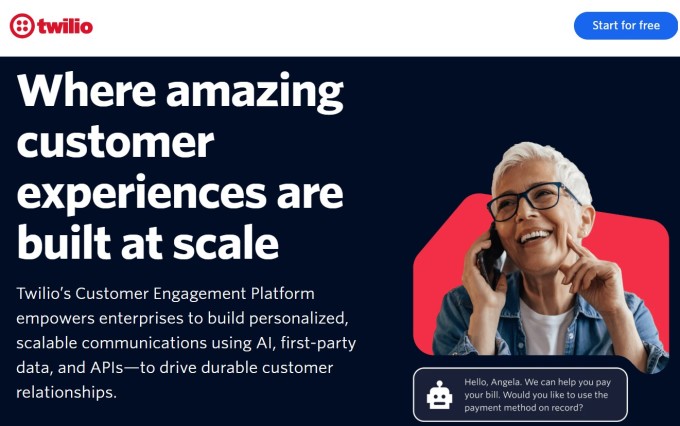 twilio

Start for free

Where amazing customer experiences are built at scale

Twilio's Customer Engagement Platform empowers enterprises to build personalized, scalable communications using AI, first-party data, and APIs—to drive durable customer relationships.

Hello, Angela. We can help you pay your bill. Would you like to use the payment method on record?